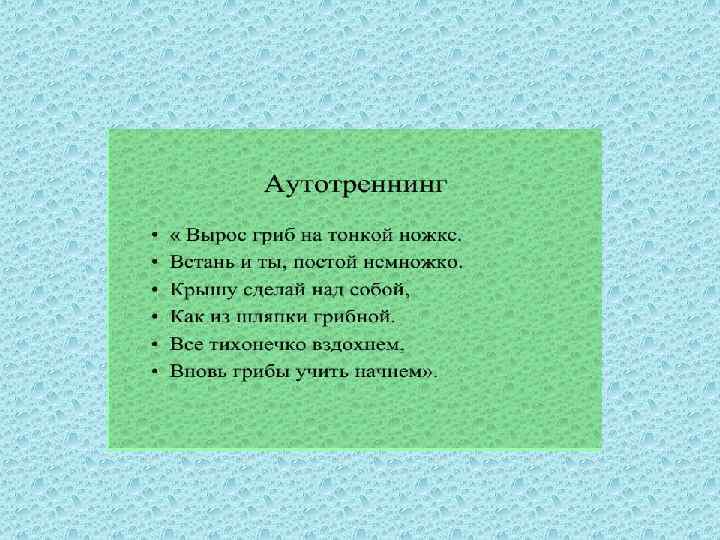 Аутотреннинг

• « Вырос гриб на тонкой ножке.
• Встань и ты, постой немножко.
• Крышу сделай над собой,
• Как из шляпки грибной.
• Все тихонечко вздохнем,
• Вновь грибы учить начнем».